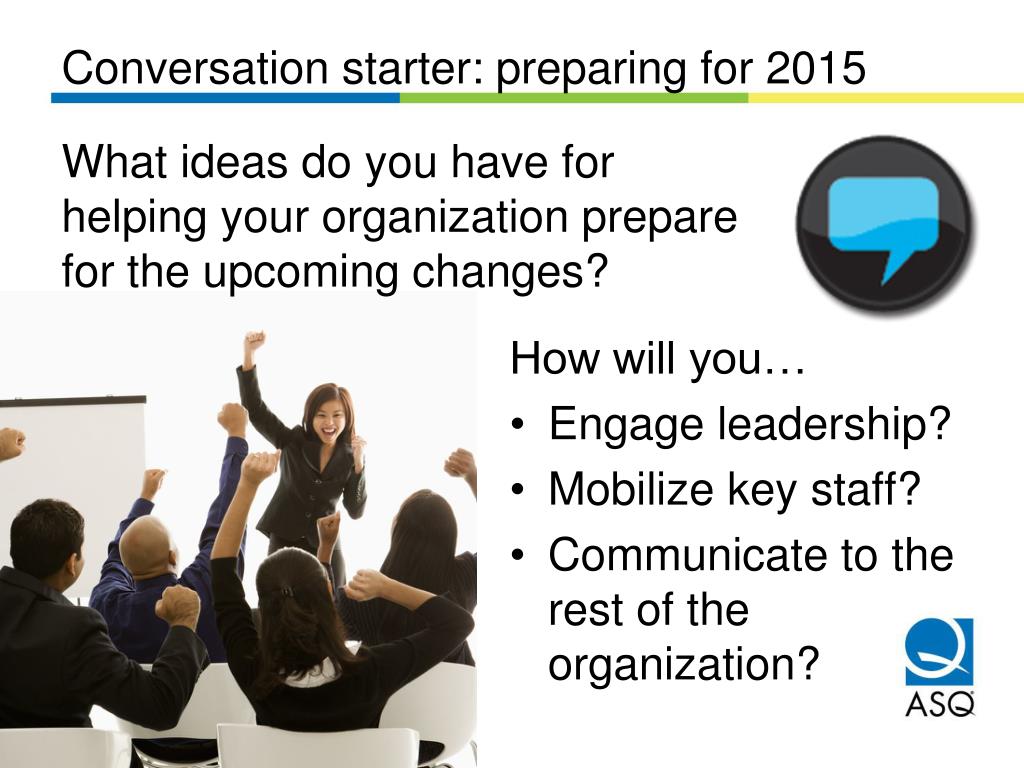 Conversation starter: preparing for 2015

What ideas do you have for helping your organization prepare for the upcoming changes?

How will you…
• Engage leadership?
• Mobilize key staff?
• Communicate to the rest of the organization?

ASQ